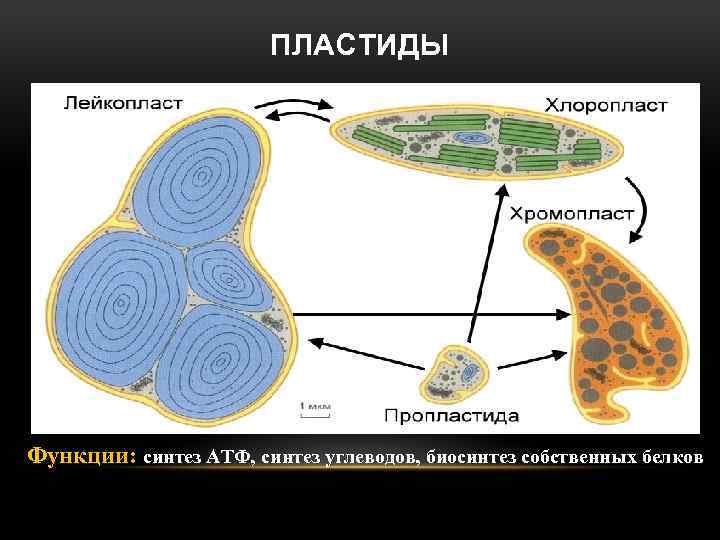 ПЛАСТИДЫ

Лейкопласт

Хлоропласт

Хромопласт

1 мкм

Пропластида

Функции: синтез АТФ, синтез углеводов, биосинтез собственных белков